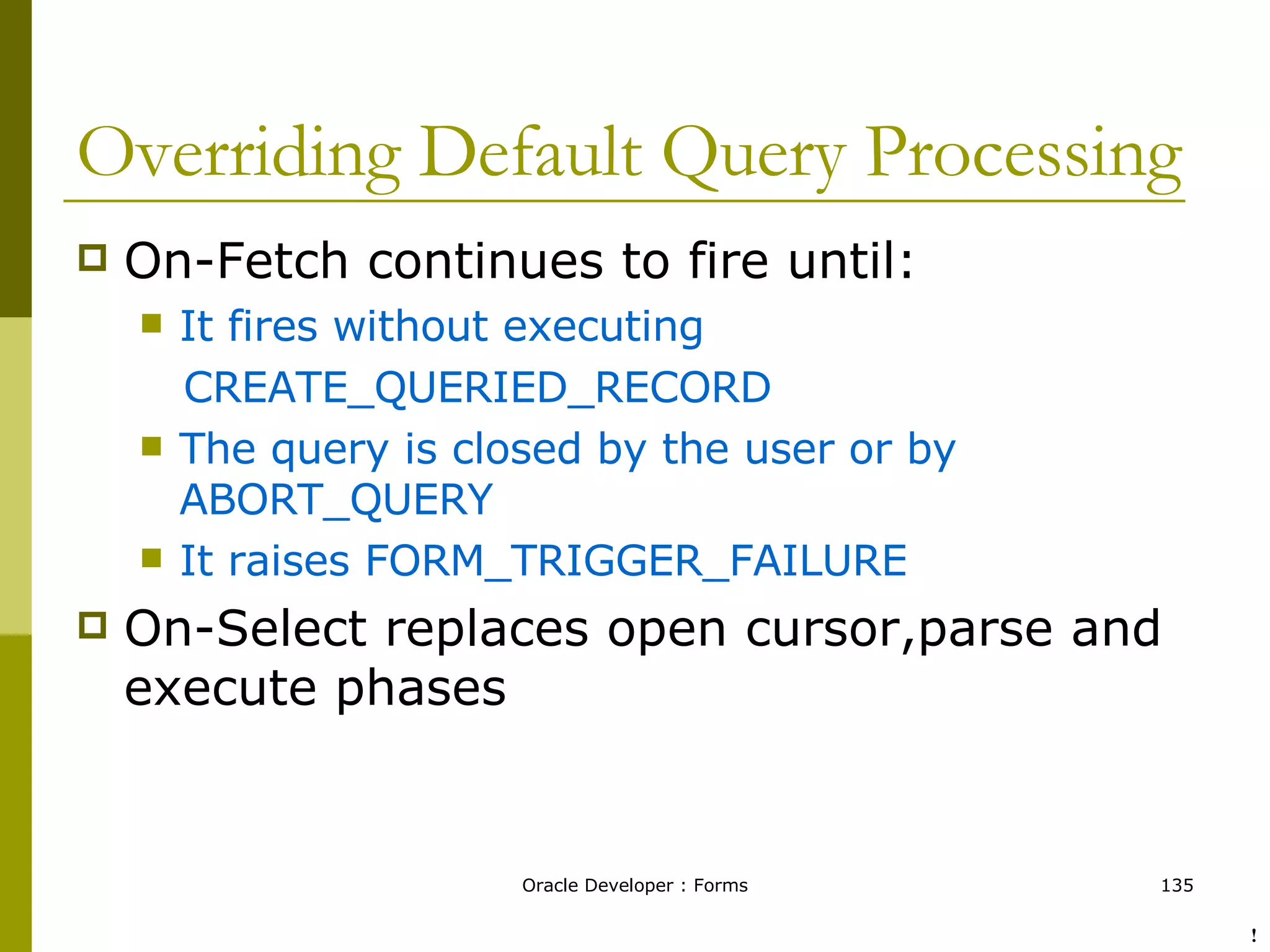 Overriding Default Query Processing

On-Fetch continues to fire until:

It fires without executing CREATE_QUERIED_RECORD

The query is closed by the user or by ABORT_QUERY

It raises FORM_TRIGGER_FAILURE

On-Select replaces open cursor,parse and execute phases

Oracle Developer : Forms

135

!